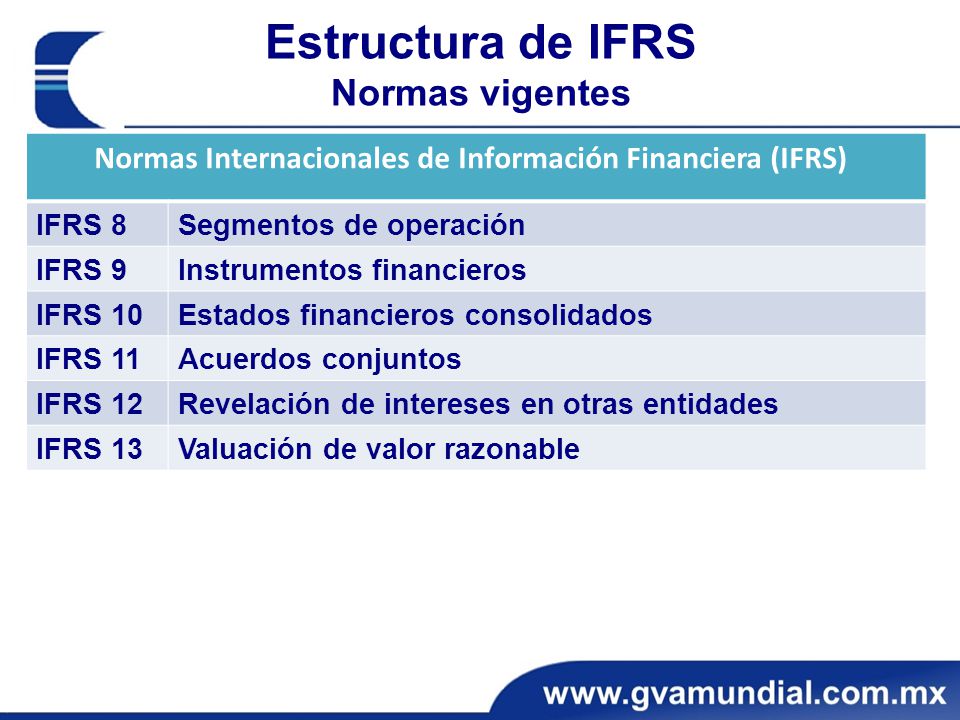 Estructura de IFRS
Normas vigentes

| Normas Internacionales de Información Financiera (IFRS) | |
|---|---|
| IFRS 8 | Segmentos de operación |
| IFRS 9 | Instrumentos financieros |
| IFRS 10 | Estados financieros consolidados |
| IFRS 11 | Acuerdos conjuntos |
| IFRS 12 | Revelación de intereses en otras entidades |
| IFRS 13 | Valuación de valor razonable |

www.gvamundial.com.mx